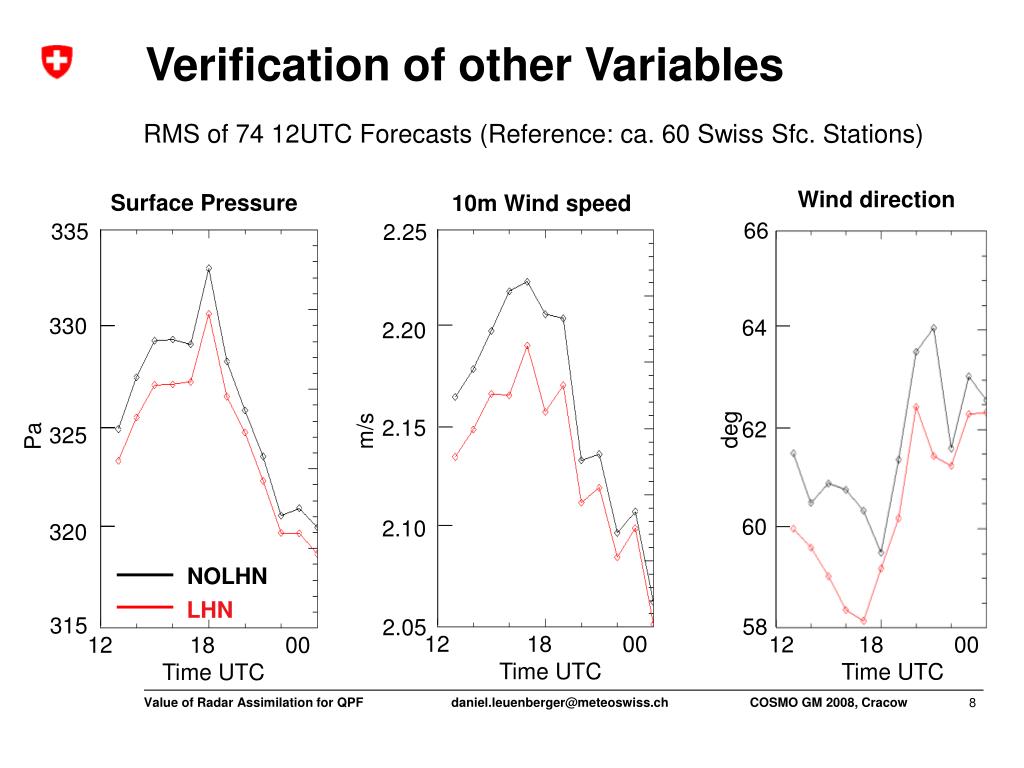 Verification of other Variables

RMS of 74 12UTC Forecasts (Reference: ca. 60 Swiss Sfc. Stations)

Surface Pressure

335
330
325
320
315
Pa
NOLHN
LHN
12 18 00
Time UTC

10m Wind speed

2.25
2.20
2.15
2.10
2.05
m/s
12 18 00
Time UTC

Wind direction

66
64
62
60
58
deg
12 18 00
Time UTC

Value of Radar Assimilation for QPF daniel.leuenberger@meteoswiss.ch COSMO GM 2008, Cracow 8